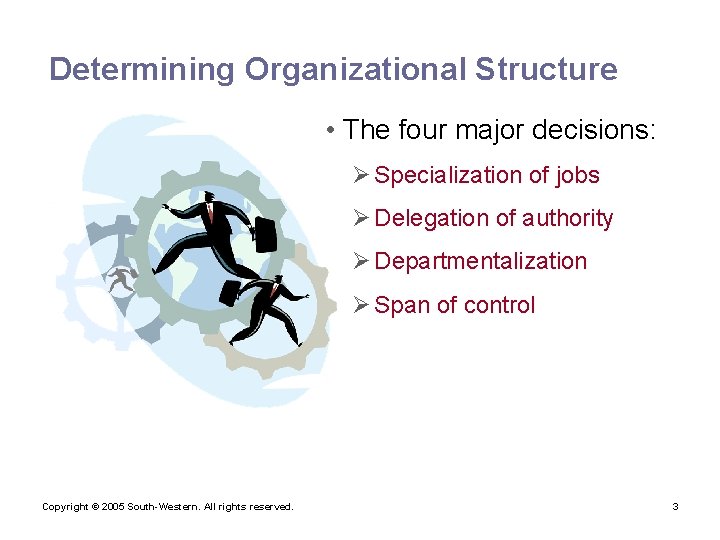 Determining Organizational Structure

• The four major decisions:

➢ Specialization of jobs

➢ Delegation of authority

➢ Departmentalization

➢ Span of control

Copyright © 2005 South-Western. All rights reserved.

3